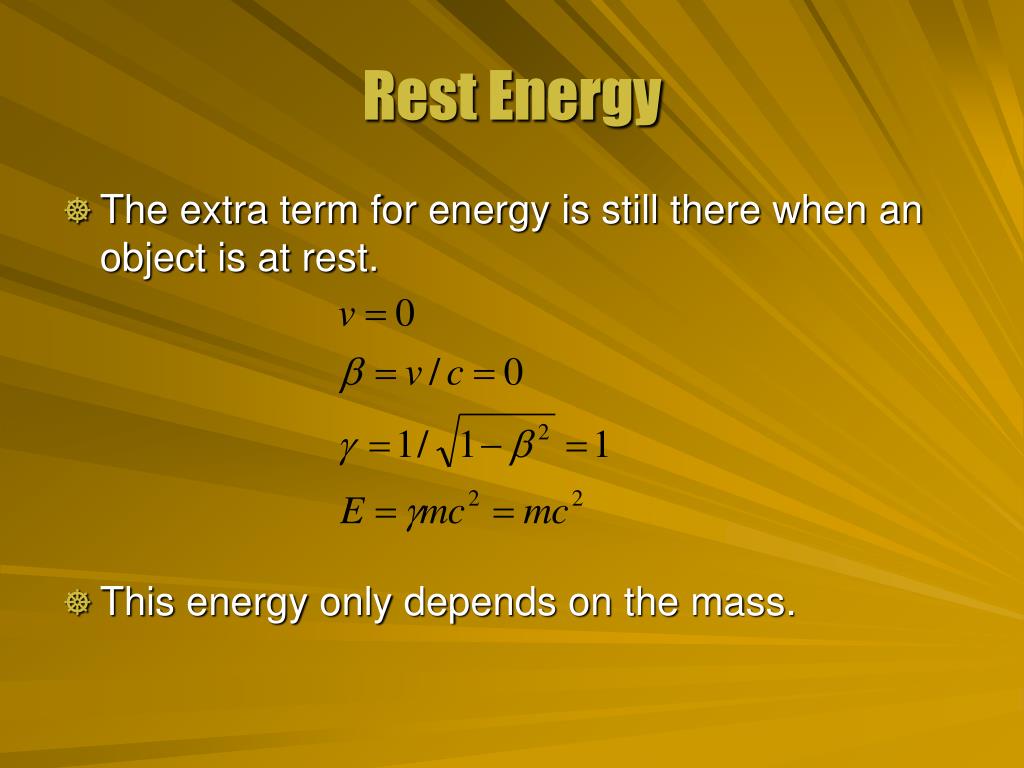 Rest Energy

The extra term for energy is still there when an object is at rest.

$v = 0$

$\beta = v / c = 0$

$\gamma = 1 / \sqrt{1 - \beta^2} = 1$

$E = \gamma mc^2 = mc^2$

This energy only depends on the mass.